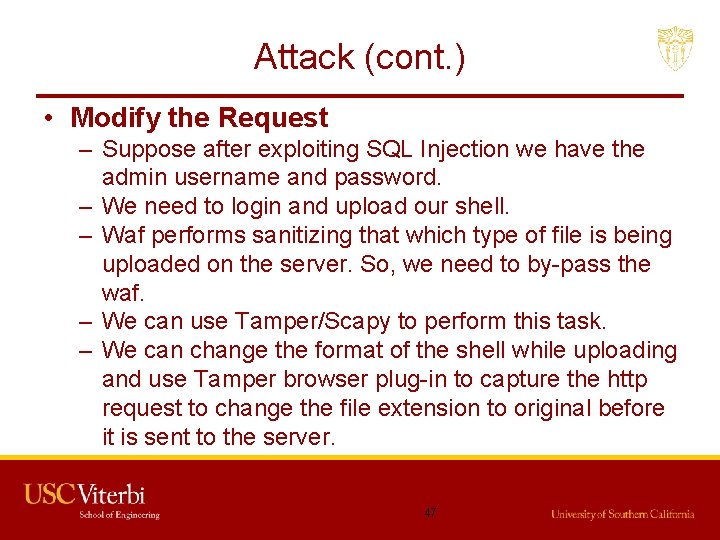 Attack (cont.)

• Modify the Request
– Suppose after exploiting SQL Injection we have the admin username and password.
– We need to login and upload our shell.
– Waf performs sanitizing that which type of file is being uploaded on the server. So, we need to by-pass the waf.
– We can use Tamper/Scapy to perform this task.
– We can change the format of the shell while uploading and use Tamper browser plug-in to capture the http request to change the file extension to original before it is sent to the server.

USC Viterbi
School of Engineering

47

University of Southern California